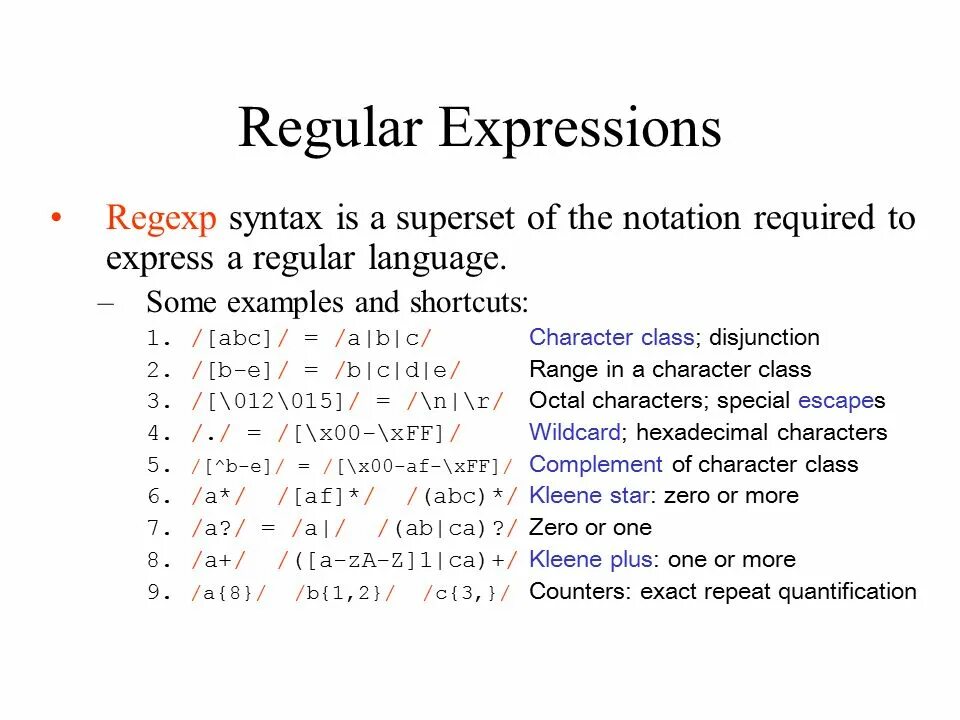 Regular Expressions

• Regexp syntax is a superset of the notation required to express a regular language.

– Some examples and shortcuts:

1. /[abc]/ = /a|b|c/ Character class; disjunction
2. /[b-e]/ = /b|c|d|e/ Range in a character class
3. /[\012\015]/ = /\n|\r/ Octal characters; special escapes
4. /./ = /[\x00-\xFF]/ Wildcard; hexadecimal characters
5. /[^b-e]/ = /[\x00-af-\xFF]/ Complement of character class
6. /a*/ /[af]*/ /(abc)*/ Kleene star: zero or more
7. /a?/ = /a|/ /(ab|ca)?/ Zero or one
8. /a+/ /([a-zA-Z]1|ca)+/ Kleene plus: one or more
9. /a{8}/ /b{1,2}/ /c{3,}/ Counters: exact repeat quantification